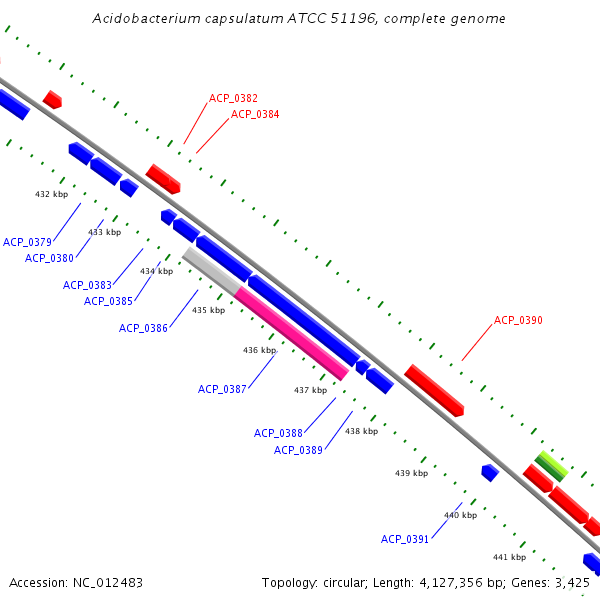 Acidobacterium capsulatum ATCC 51196, complete genome

ACP_0382
ACP_0384

432 kbp
433 kbp
ACP_0379
ACP_0380
434 kbp
ACP_0383
ACP_0385
435 kbp
ACP_0386
ACP_0390
436 kbp
ACP_0387
437 kbp
ACP_0388
438 kbp
ACP_0389
439 kbp
440 kbp
ACP_0391
441 kbp

Accession: NC_012483

Topology: circular; Length: 4,127,356 bp; Genes: 3,425